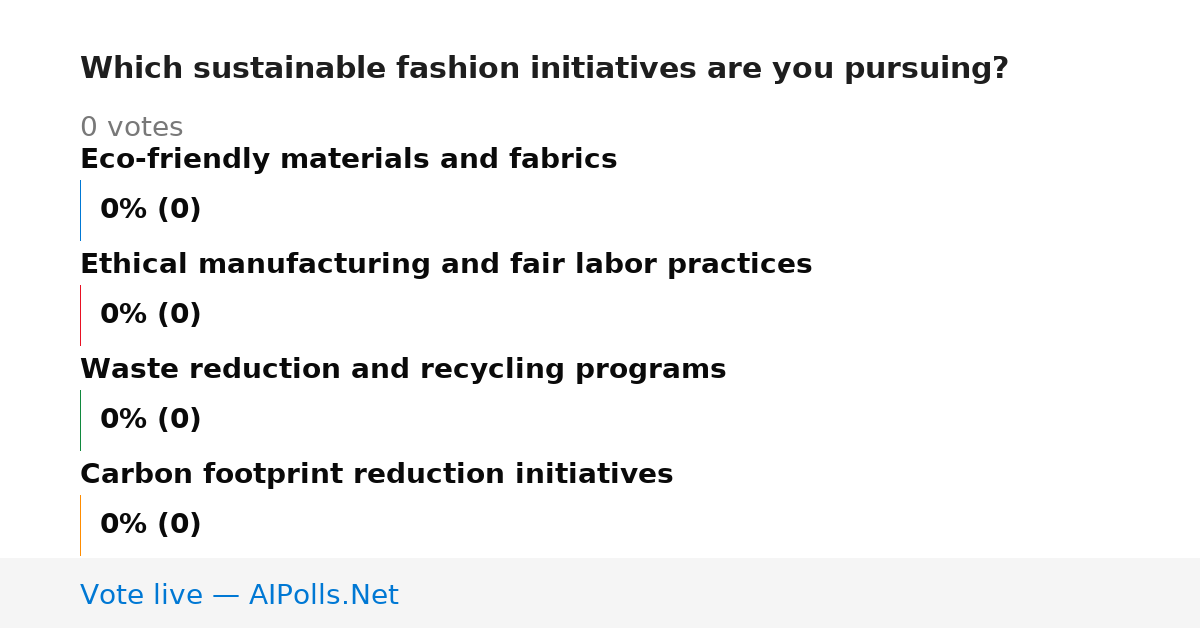 Which sustainable fashion initiatives are you pursuing?

0 votes

Eco-friendly materials and fabrics

0% (0)

Ethical manufacturing and fair labor practices

0% (0)

Waste reduction and recycling programs

0% (0)

Carbon footprint reduction initiatives

0% (0)

Vote live — AIPolls.Net